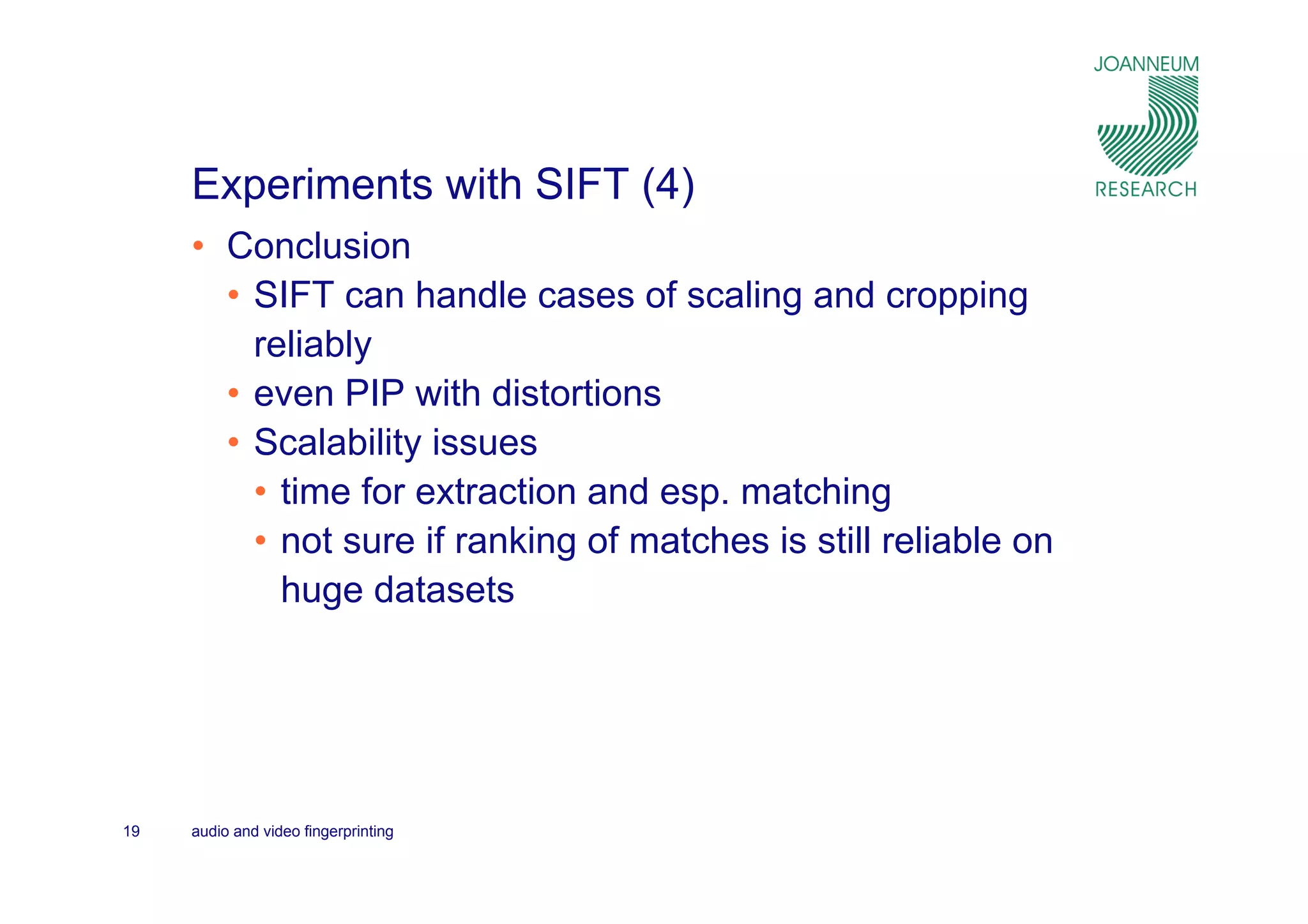 JOANNEUM
RESEARCH

Experiments with SIFT (4)

• Conclusion
  • SIFT can handle cases of scaling and cropping reliably
  • even PIP with distortions
  • Scalability issues
    • time for extraction and esp. matching
    • not sure if ranking of matches is still reliable on huge datasets

19 audio and video fingerprinting